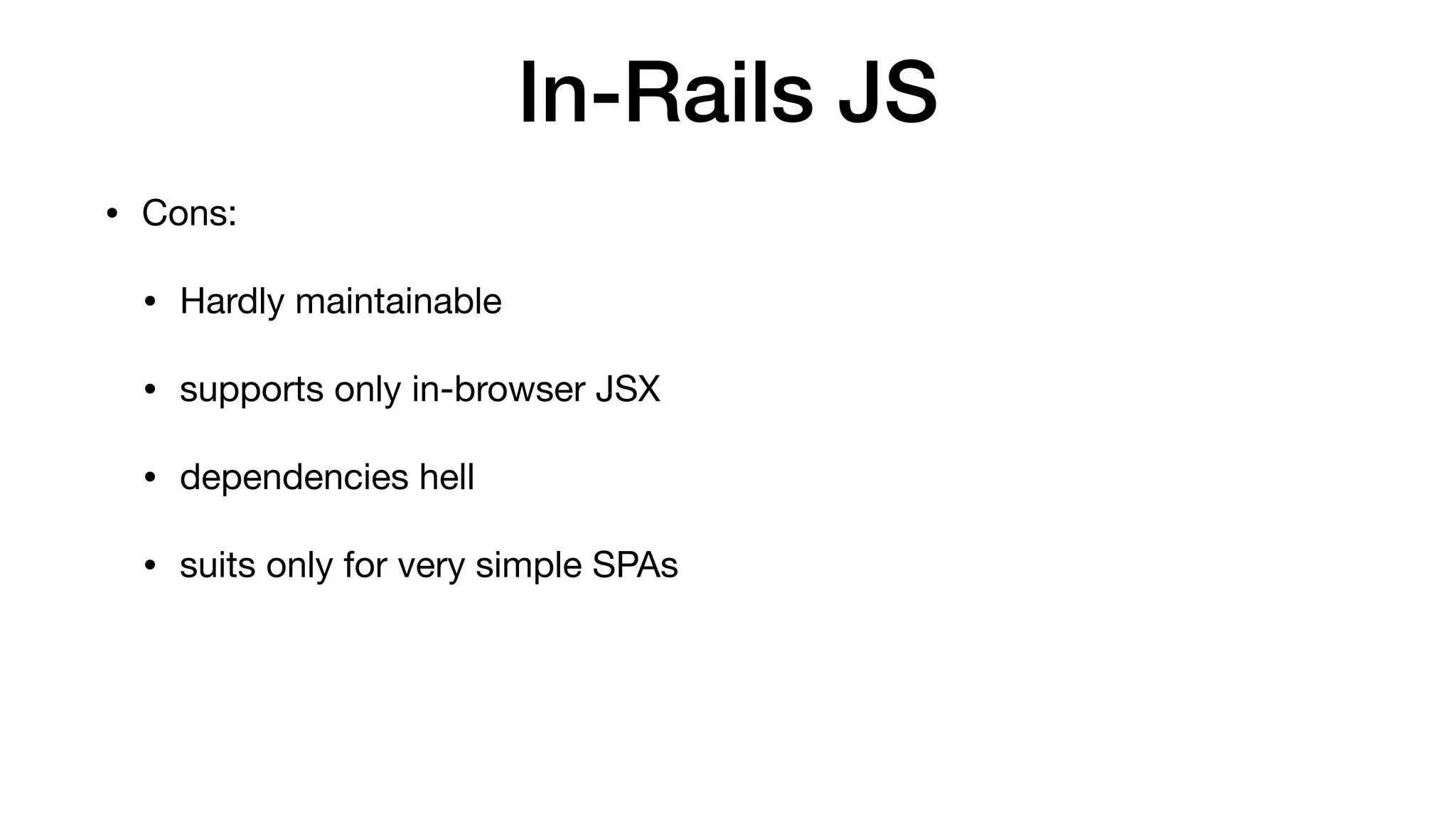 In-Rails JS

• Cons:

  • Hardly maintainable

  • supports only in-browser JSX

  • dependencies hell

  • suits only for very simple SPAs